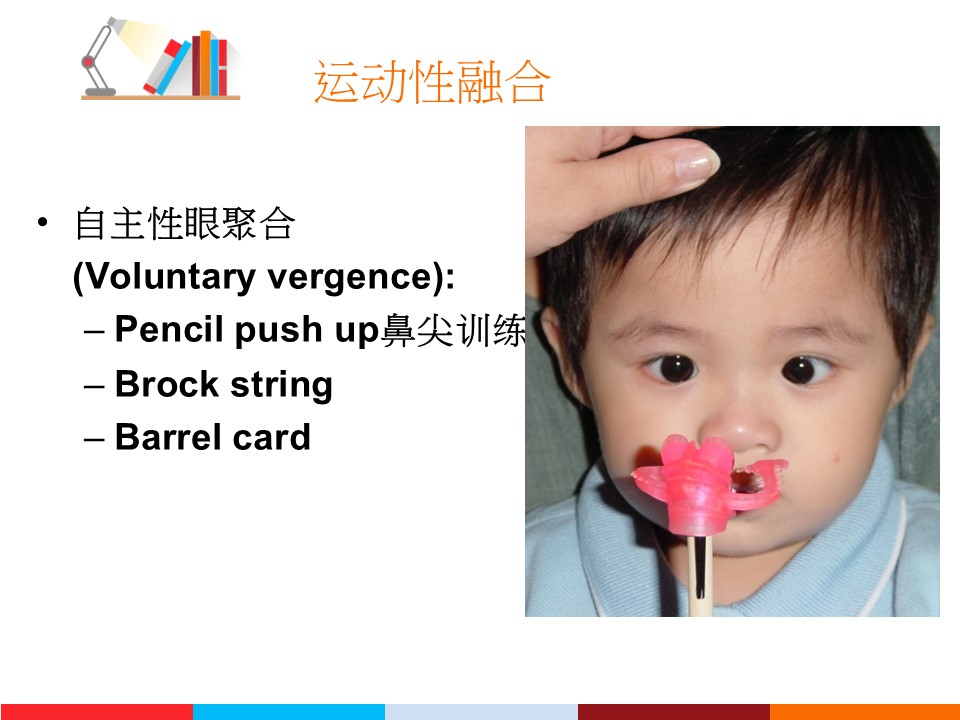 运动性融合

• 自主性眼聚合 (Voluntary vergence):
– Pencil push up鼻尖训练
– Brock string
– Barrel card